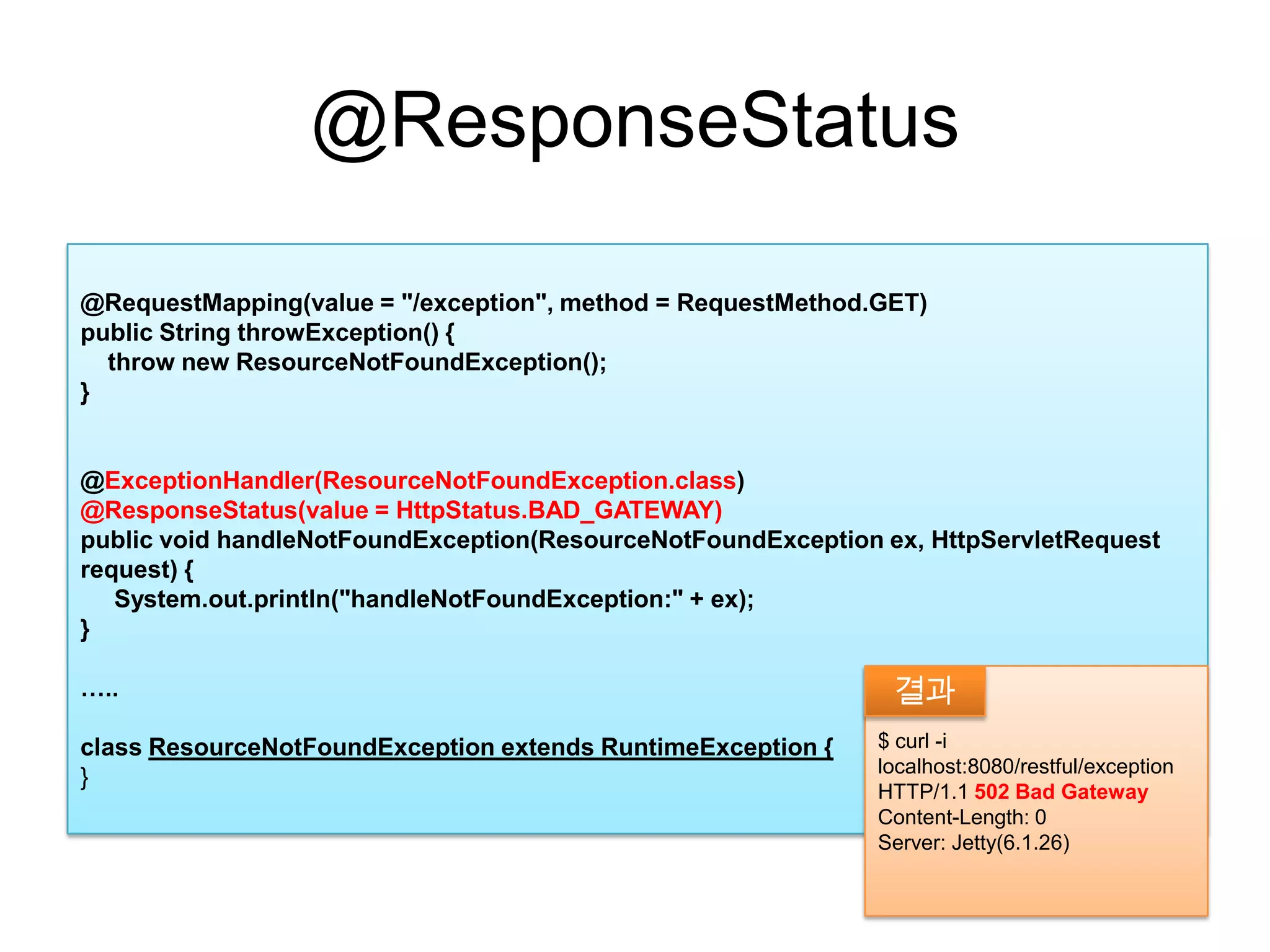 @ResponseStatus

@RequestMapping(value = "/exception", method = RequestMethod.GET)
public String throwException() {
throw new ResourceNotFoundException();
}

@ExceptionHandler(ResourceNotFoundException.class)
@ResponseStatus(value = HttpStatus.BAD_GATEWAY)
public void handleNotFoundException(ResourceNotFoundException ex, HttpServletRequest request) {
System.out.println("handleNotFoundException:" + ex);
}

…..

class ResourceNotFoundException extends RuntimeException {
}

결과

$ curl -i
localhost:8080/restful/exception
HTTP/1.1 502 Bad Gateway
Content-Length: 0
Server: Jetty(6.1.26)